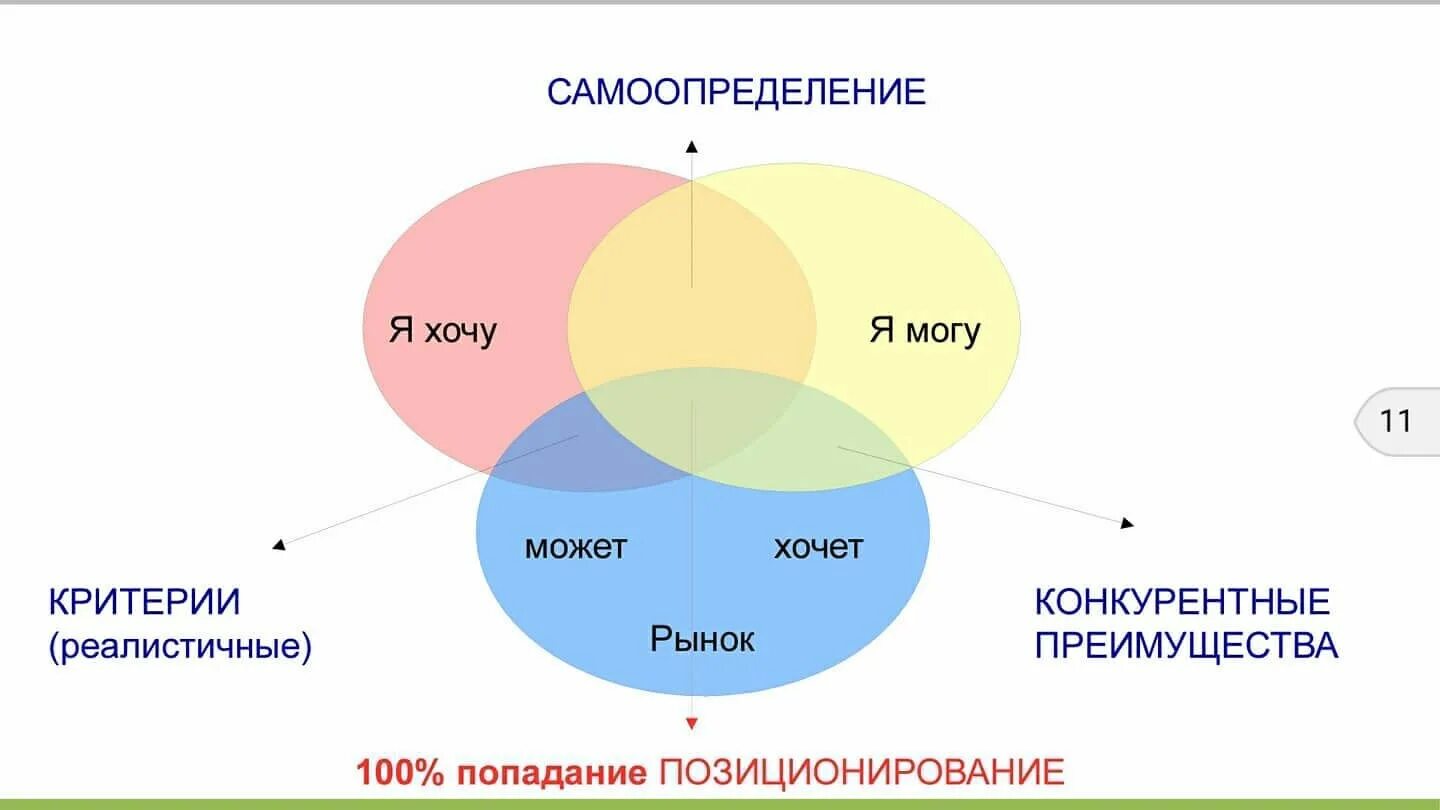 САМООПРЕДЕЛЕНИЕ

Я хочу

Я могу

11

может

хочет

Рынок

КРИТЕРИИ
(реалистичные)

КОНКУРЕНТНЫЕ
ПРЕИМУЩЕСТВА

100% попадание ПОЗИЦИОНИРОВАНИЕ